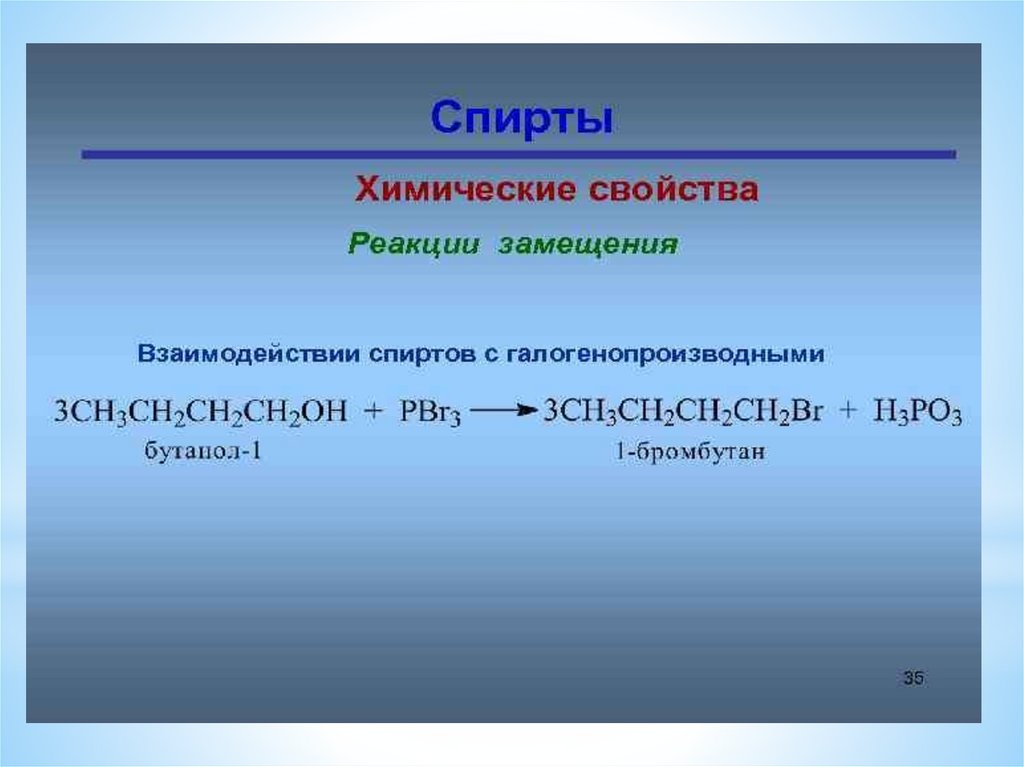 Спирты

Химические свойства

Реакции замещения

Взаимодействии спиртов с галогенопроизводными

$3CH_3CH_2CH_2CH_2OH + PBr_3 \longrightarrow 3CH_3CH_2CH_2CH_2Br + H_3PO_3$

бутанол-1

1-бромбутан

35